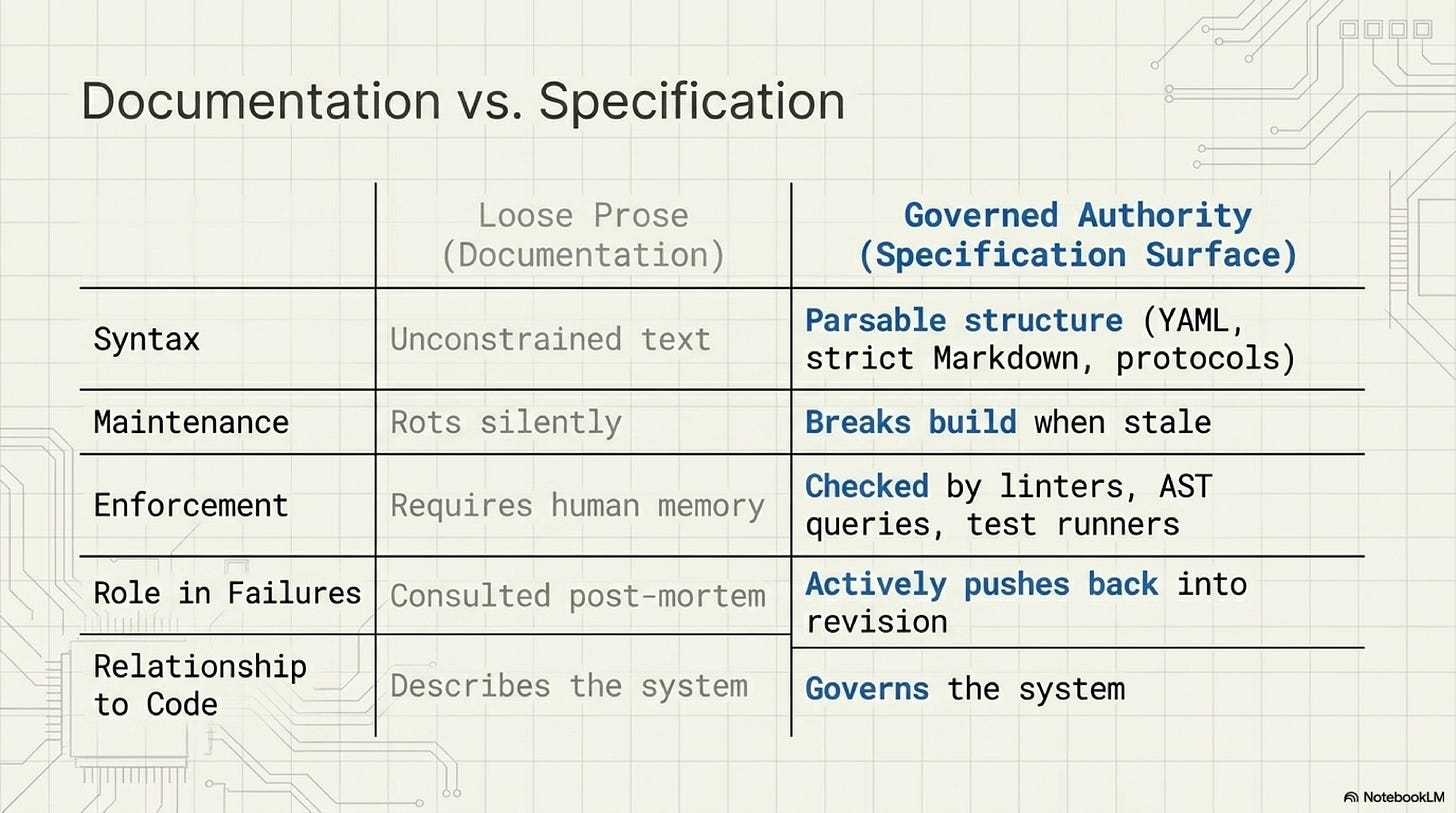 Documentation vs. Specification

| | Loose Prose (Documentation) | Governed Authority (Specification Surface) |
|---|---|---|
| Syntax | Unconstrained text | Parsable structure (YAML, strict Markdown, protocols) |
| Maintenance | Rots silently | Breaks build when stale |
| Enforcement | Requires human memory | Checked by linters, AST queries, test runners |
| Role in Failures | Consulted post-mortem | Actively pushes back into revision |
| Relationship to Code | Describes the system | Governs the system |

NotebookLM